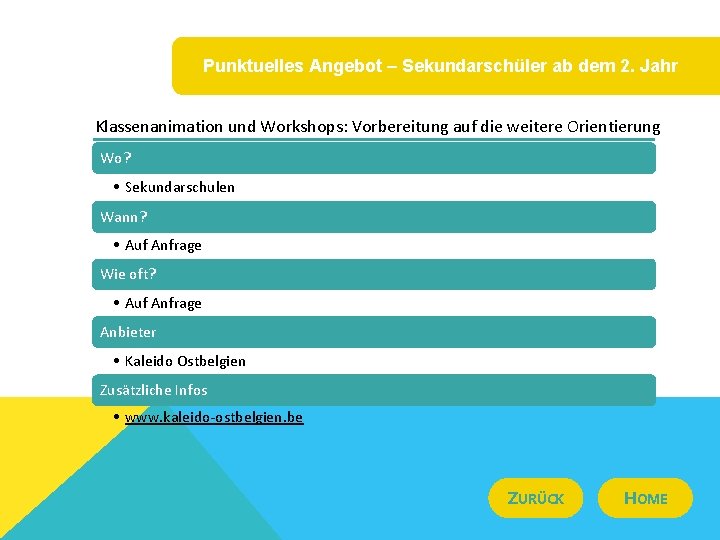 Punktuelles Angebot – Sekundarschüler ab dem 2. Jahr

Klassenanimation und Workshops: Vorbereitung auf die weitere Orientierung

Wo?

• Sekundarschulen

Wann?

• Auf Anfrage

Wie oft?

• Auf Anfrage

Anbieter

• Kaleido Ostbelgien

Zusätzliche Infos

• www.kaleido-ostbelgien.be

ZURÜCK

HOME